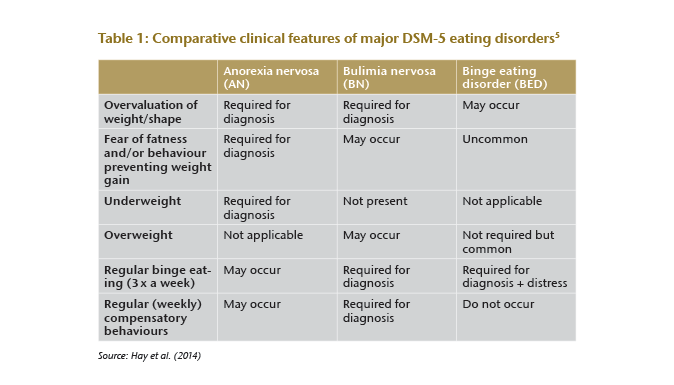 Table 1: Comparative clinical features of major DSM-5 eating disorders$^5$

| | Anorexia nervosa (AN) | Bulimia nervosa (BN) | Binge eating disorder (BED) |
|---|---|---|---|
| Overvaluation of weight/shape | Required for diagnosis | Required for diagnosis | May occur |
| Fear of fatness and/or behaviour preventing weight gain | Required for diagnosis | May occur | Uncommon |
| Underweight | Required for diagnosis | Not present | Not applicable |
| Overweight | Not applicable | May occur | Not required but common |
| Regular binge eating (3 x a week) | May occur | Required for diagnosis | Required for diagnosis + distress |
| Regular (weekly) compensatory behaviours | May occur | Required for diagnosis | Do not occur |

Source: Hay et al. (2014)